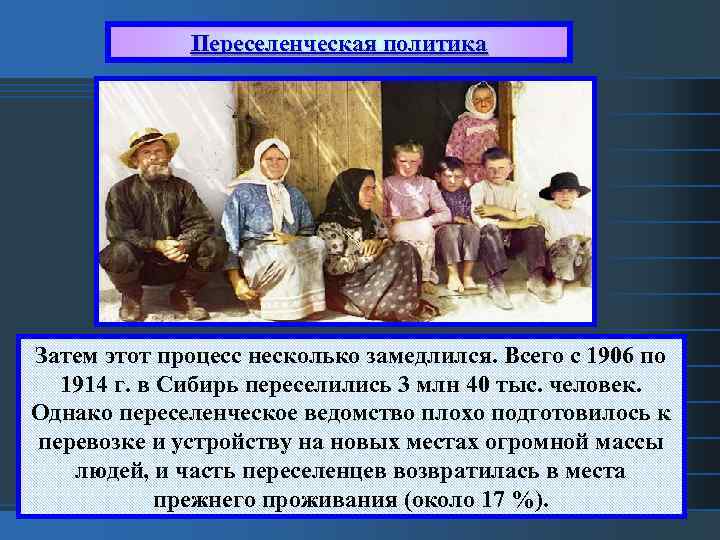 Переселенческая политика

Затем этот процесс несколько замедлился. Всего с 1906 по 1914 г. в Сибирь переселились 3 млн 40 тыс. человек. Однако переселенческое ведомство плохо подготовилось к перевозке и устройству на новых местах огромной массы людей, и часть переселенцев возвратилась в места прежнего проживания (около 17 %).